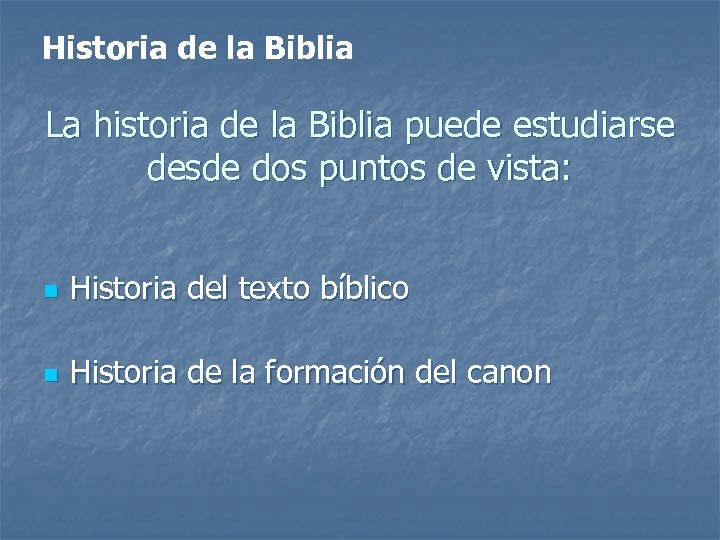 Historia de la Biblia

La historia de la Biblia puede estudiarse desde dos puntos de vista:

- Historia del texto bíblico
- Historia de la formación del canon